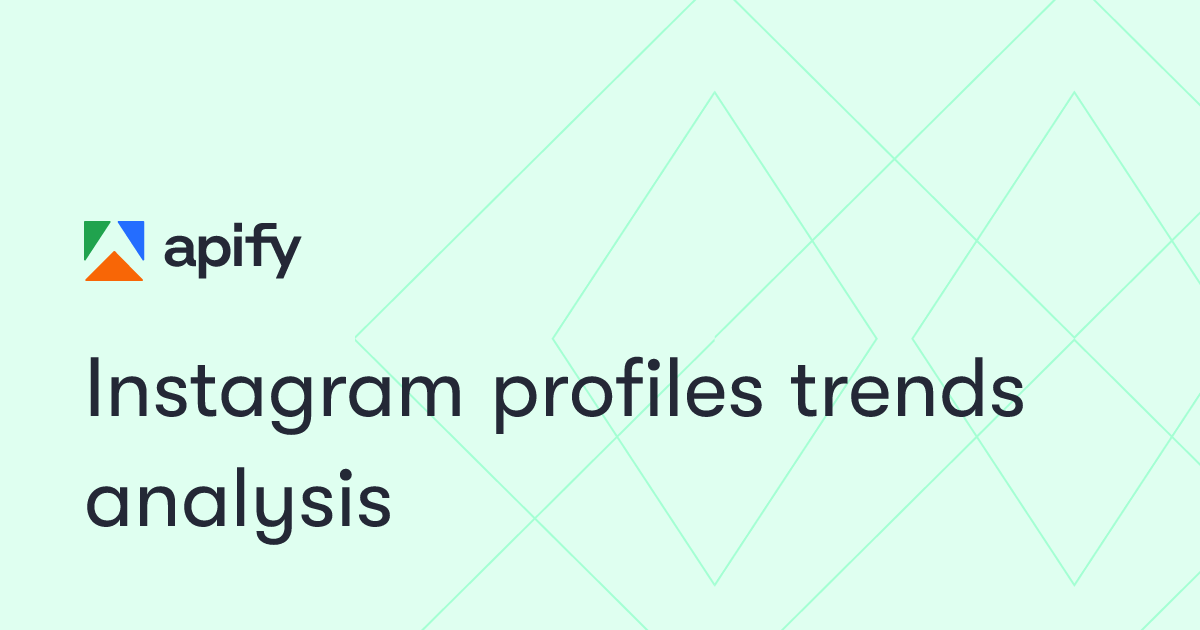 apify

Instagram profiles trends analysis